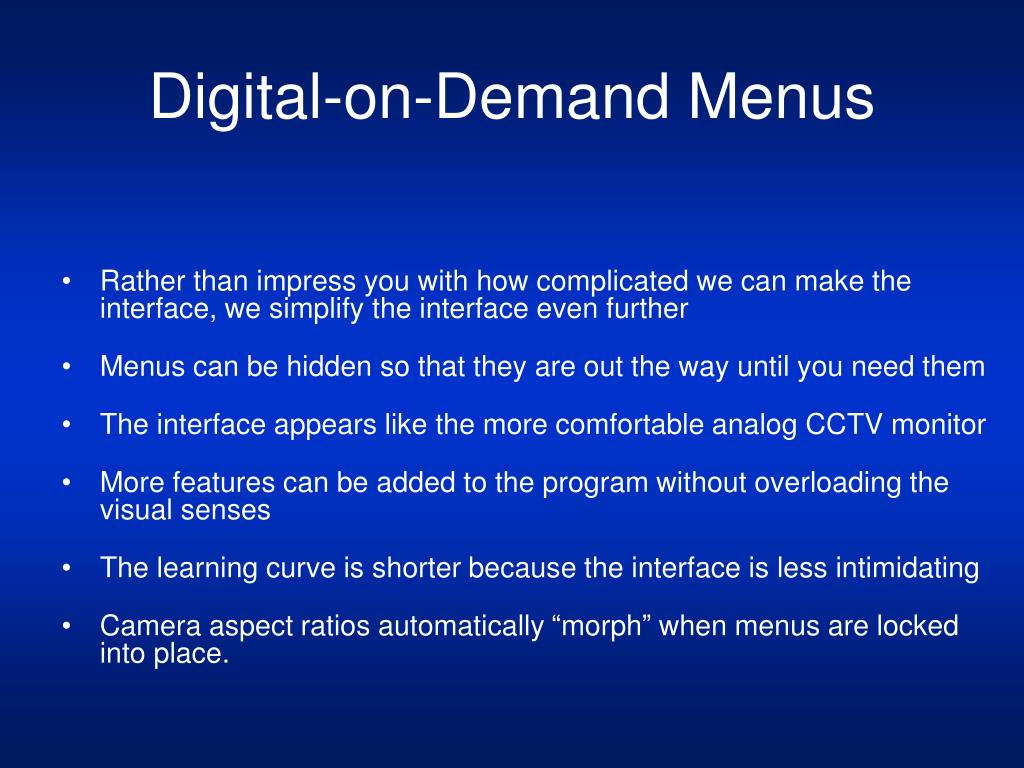 Digital-on-Demand Menus

• Rather than impress you with how complicated we can make the interface, we simplify the interface even further

• Menus can be hidden so that they are out the way until you need them

• The interface appears like the more comfortable analog CCTV monitor

• More features can be added to the program without overloading the visual senses

• The learning curve is shorter because the interface is less intimidating

• Camera aspect ratios automatically “morph” when menus are locked into place.